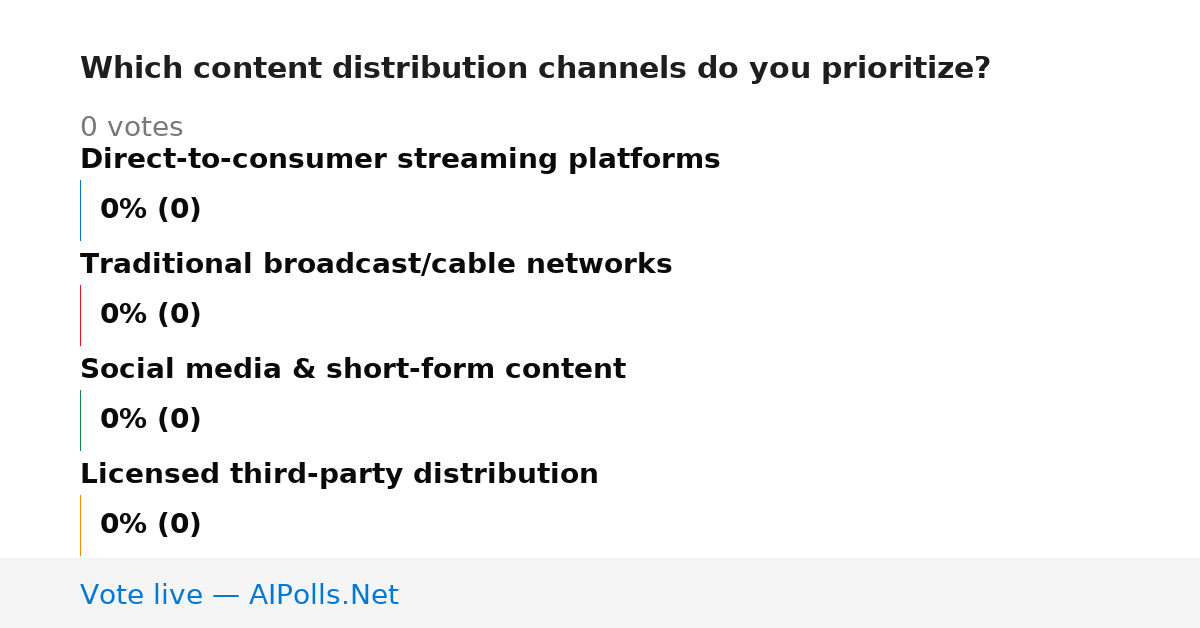 Which content distribution channels do you prioritize?

0 votes

Direct-to-consumer streaming platforms

0% (0)

Traditional broadcast/cable networks

0% (0)

Social media & short-form content

0% (0)

Licensed third-party distribution

0% (0)

Vote live — AIPolls.Net